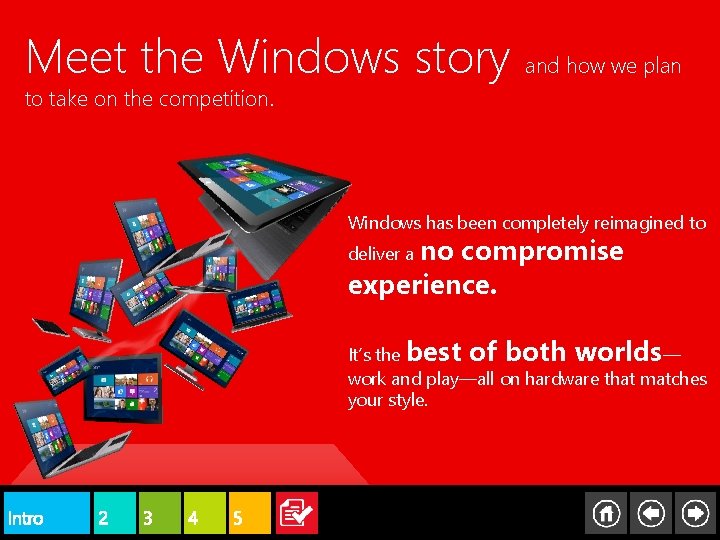 Meet the Windows story and how we plan to take on the competition.

Windows has been completely reimagined to deliver a no compromise experience.

It's the best of both worlds—work and play—all on hardware that matches your style.

Intro 2 3 4 5